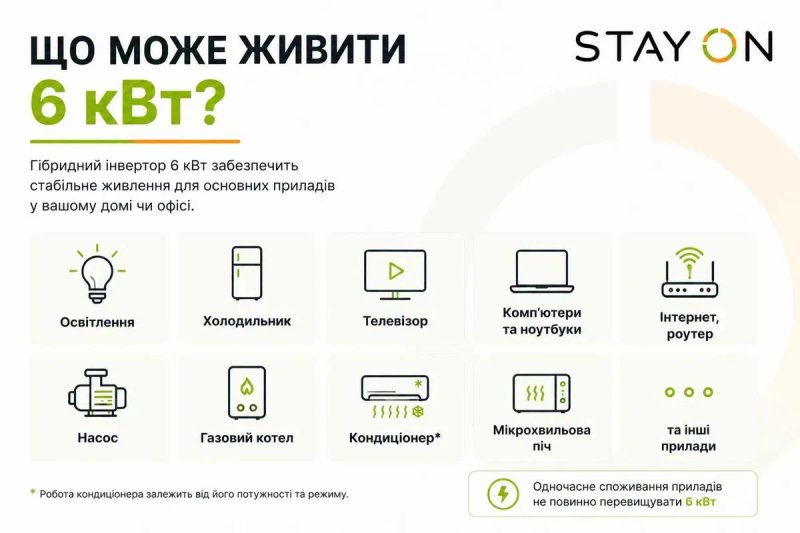 ЩО МОЖЕ ЖИВИТИ
6 кВт?

STAY ON

Гібридний інвертор 6 кВт забезпечить стабільне живлення для основних приладів у вашому домі чи офісі.

Освітлення

Холодильник

Телевізор

Комп'ютери та ноутбуки

Інтернет, роутер

Насос

Газовий котел

Кондиціонер*

Мікрохвильова піч

та інші прилади

* Робота кондиціонера залежить від його потужності та режиму.

Одночасне споживання приладів не повинно перевищувати 6 кВт